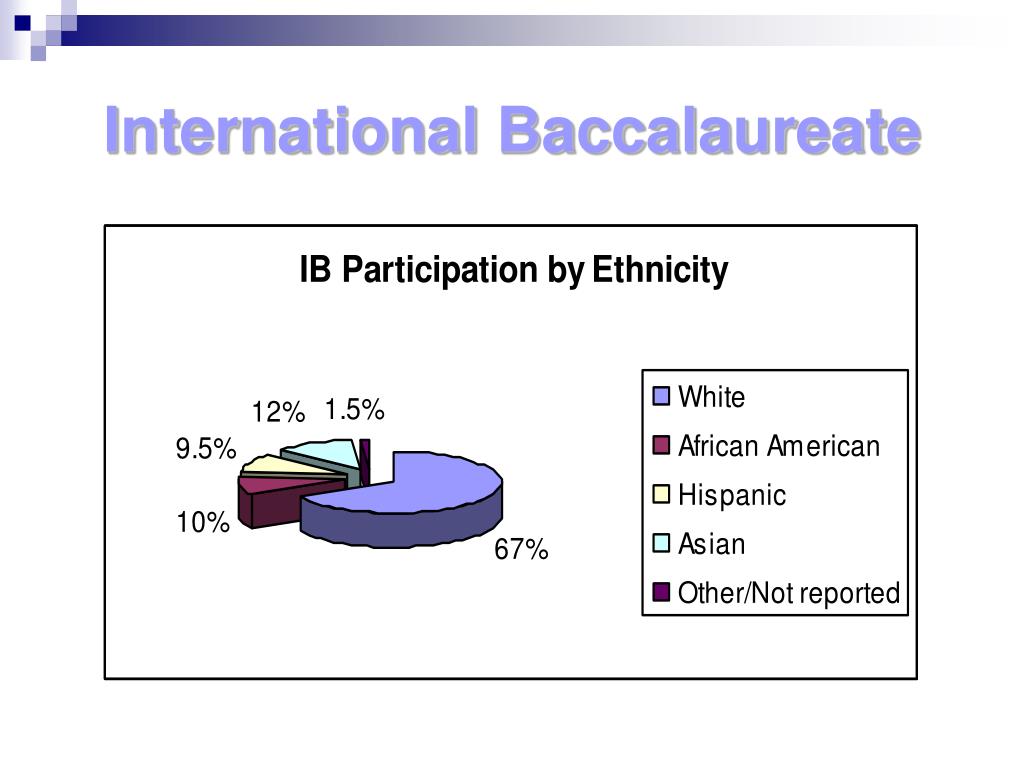 International Baccalaureate

IB Participation by Ethnicity

12%
1.5%
9.5%
10%
67%

White
African American
Hispanic
Asian
Other/Not reported